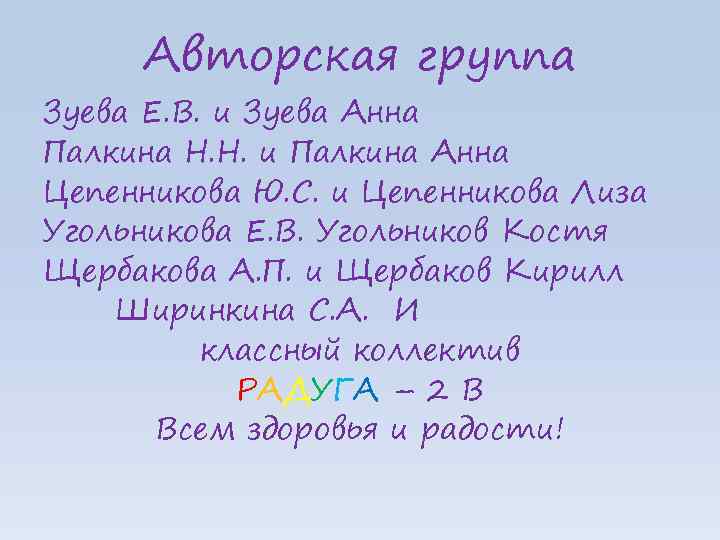 Авторская группа

Зуева Е.В. и Зуева Анна
Палкина Н.Н. и Палкина Анна
Цепенникова Ю.С. и Цепенникова Лиза
Угольникова Е.В. Угольников Костя
Щербакова А.П. и Щербаков Кирилл
Ширинкина С.А. И
классный коллектив
РАДУГА – 2 В
Всем здоровья и радости!